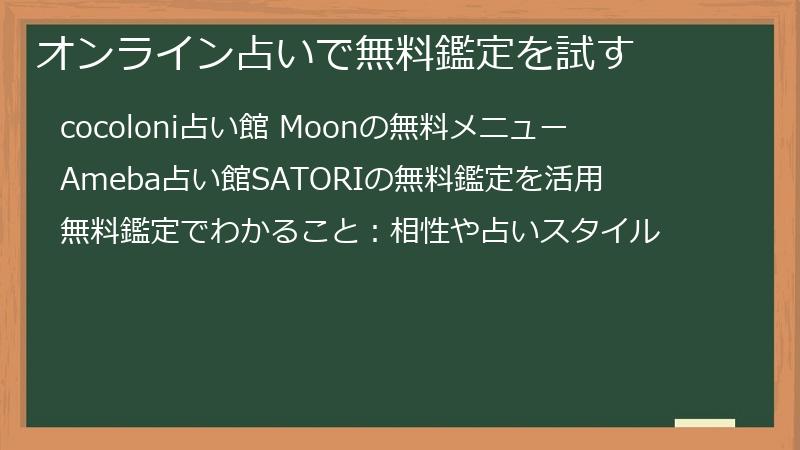 オンライン占いで無料鑑定を試す

cocoloni占い館 Moonの無料メニュー

Ameba占い館SATORIの無料鑑定を活用

無料鑑定でわかること：相性や占いスタイル